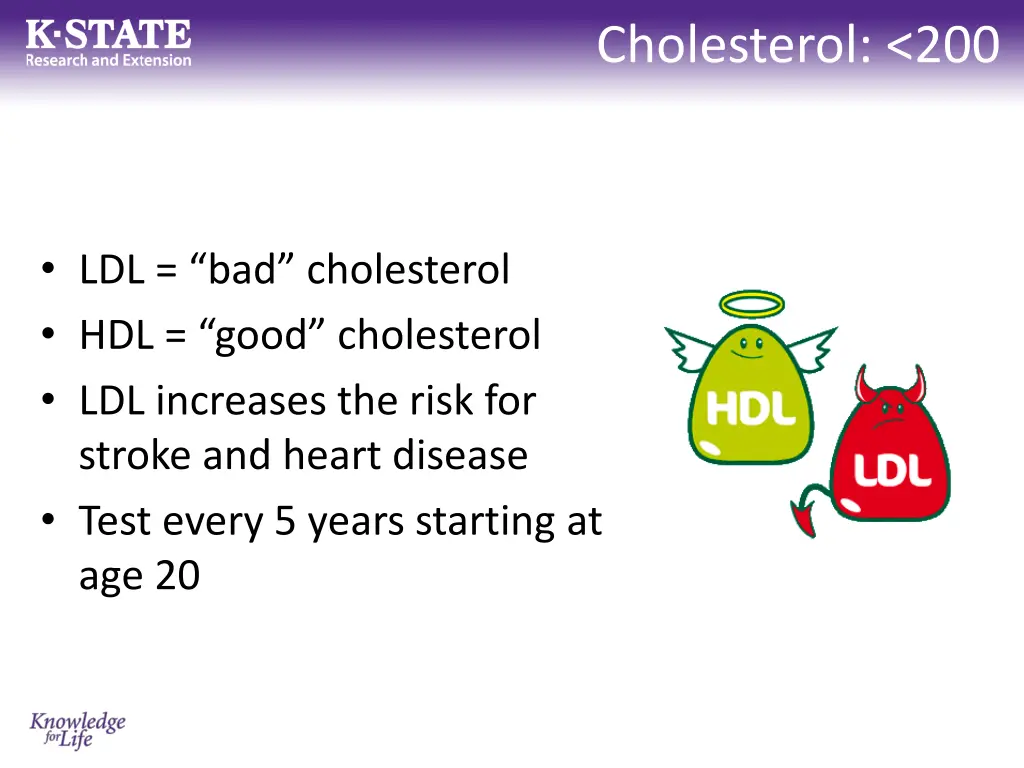 K·STATE
Research and Extension

Cholesterol: <200

• LDL = “bad” cholesterol
• HDL = “good” cholesterol
• LDL increases the risk for stroke and heart disease
• Test every 5 years starting at age 20

HDL

LDL

Knowledge for Life